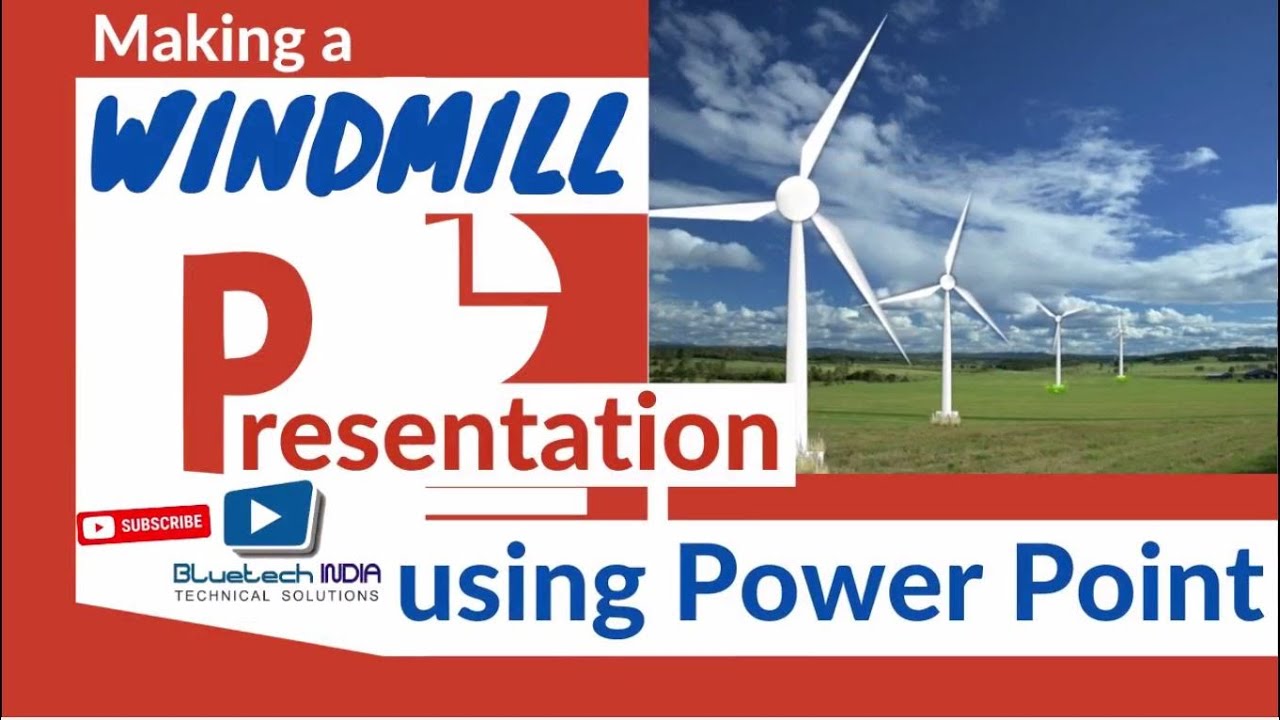 Making a
WINDMILL
Presentation
SUBSCRIBE
Bluetech INDIA
TECHNICAL SOLUTIONS
using Power Point